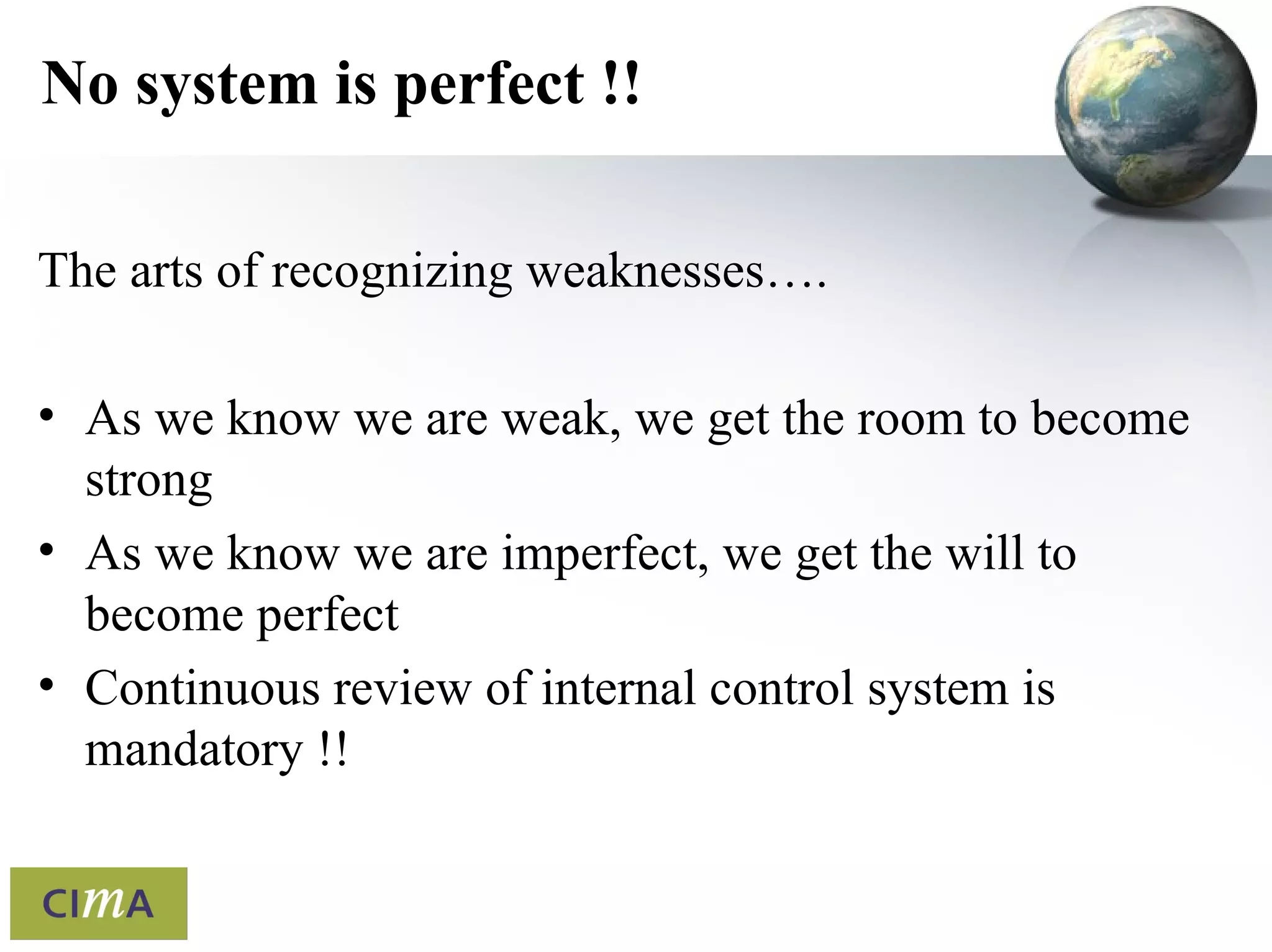 No system is perfect !!

The arts of recognizing weaknesses….

• As we know we are weak, we get the room to become strong
• As we know we are imperfect, we get the will to become perfect
• Continuous review of internal control system is mandatory !!

CIMA